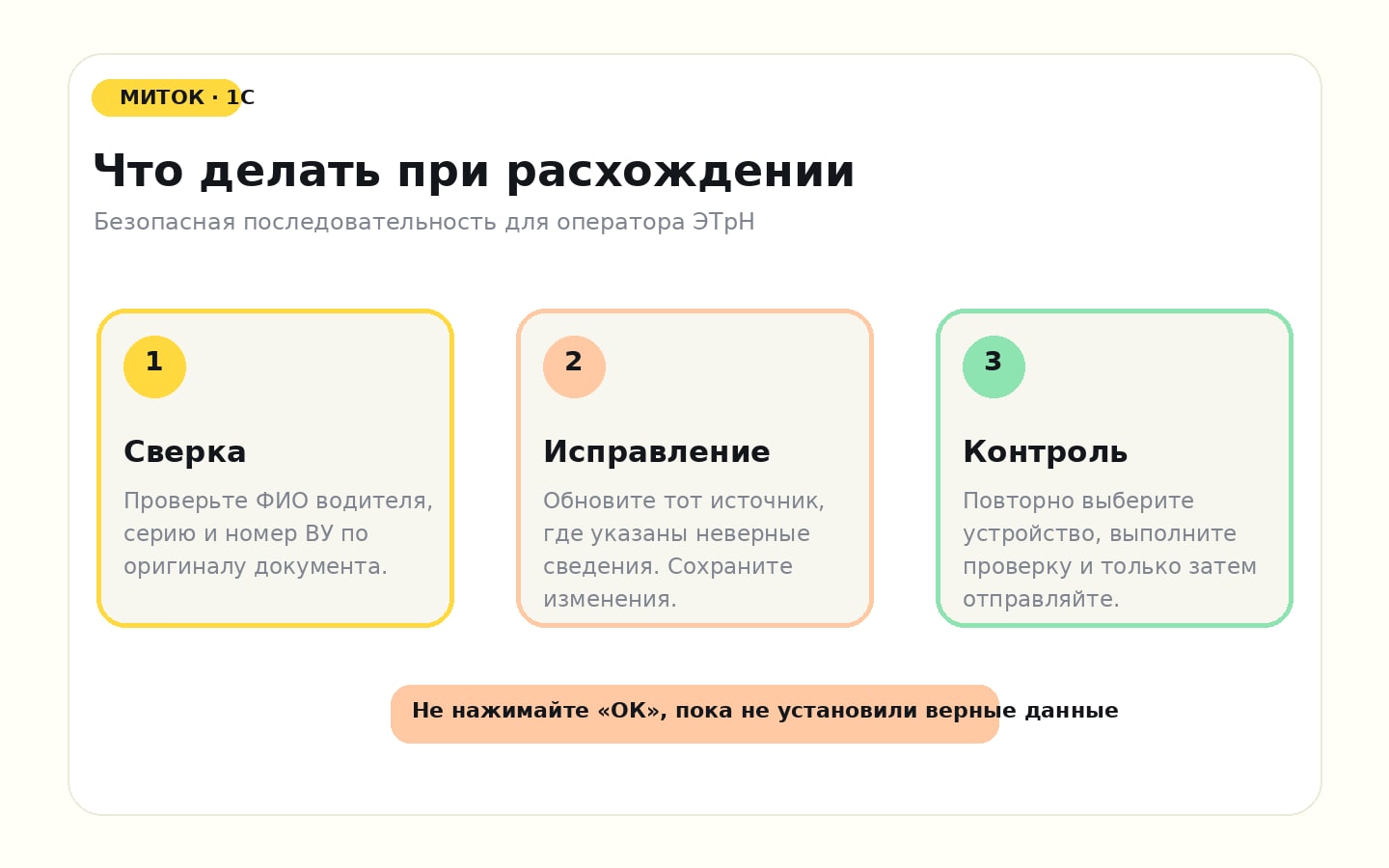 МИТОК · 1С

Что делать при расхождении

Безопасная последовательность для оператора ЭТрН

1

Сверка

Проверьте ФИО водителя, серию и номер ВУ по оригиналу документа.

2

Исправление

Обновите тот источник, где указаны неверные сведения. Сохраните изменения.

3

Контроль

Повторно выберите устройство, выполните проверку и только затем отправляйте.

Не нажимайте «ОК», пока не установили верные данные